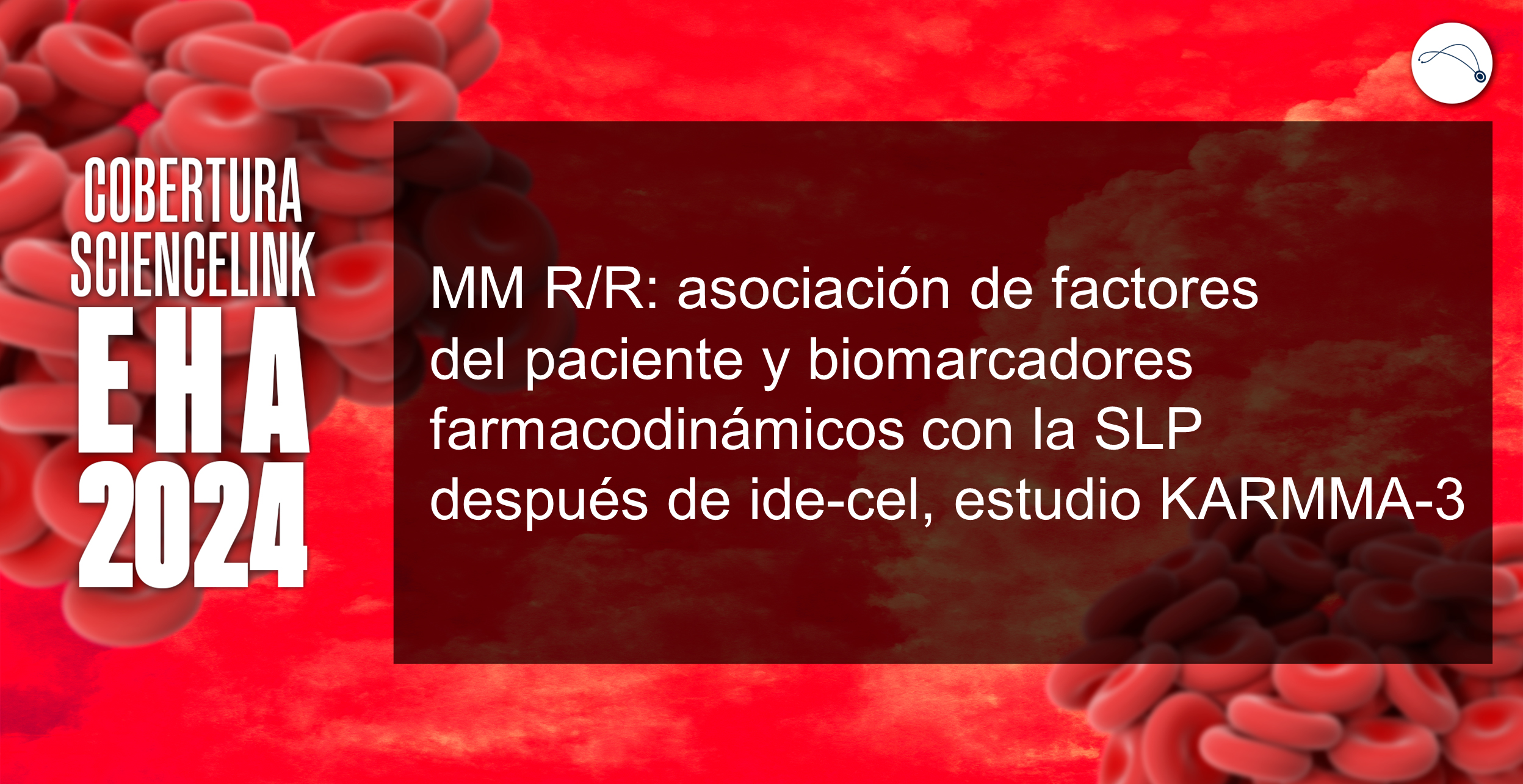 COBERTURA SCIENCELINK
EHA
2024

MM R/R: asociación de factores del paciente y biomarcadores farmacodinámicos con la SLP después de ide-cel, estudio KARMMA-3